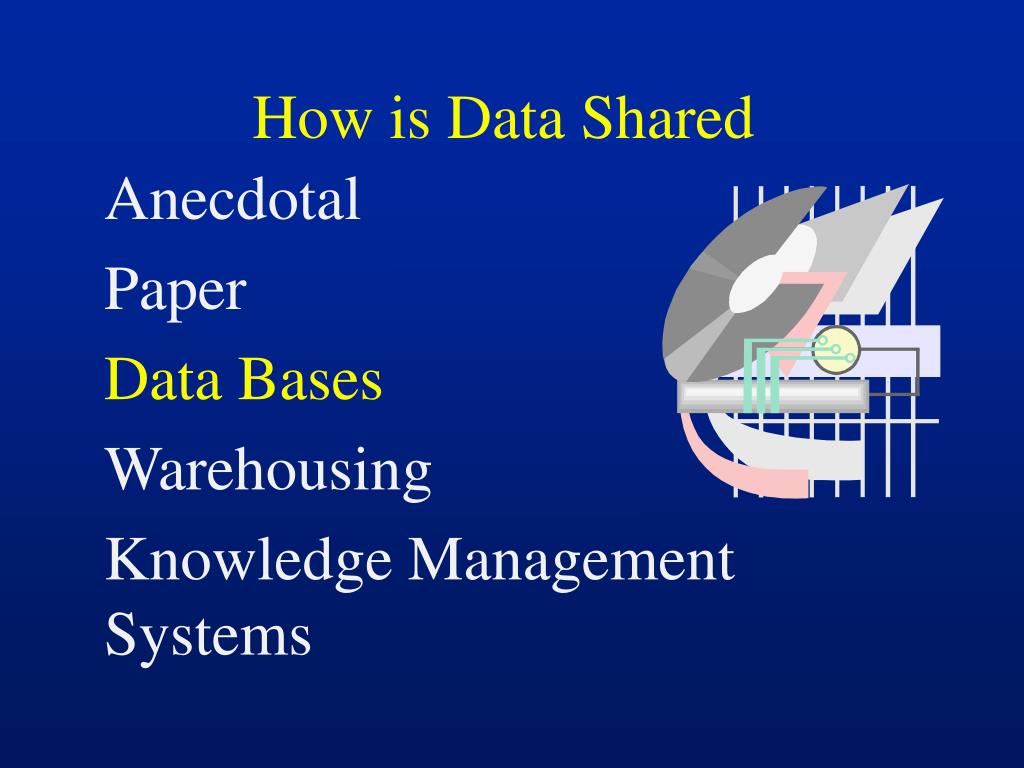 How is Data Shared

Anecdotal

Paper

Data Bases

Warehousing

Knowledge Management Systems